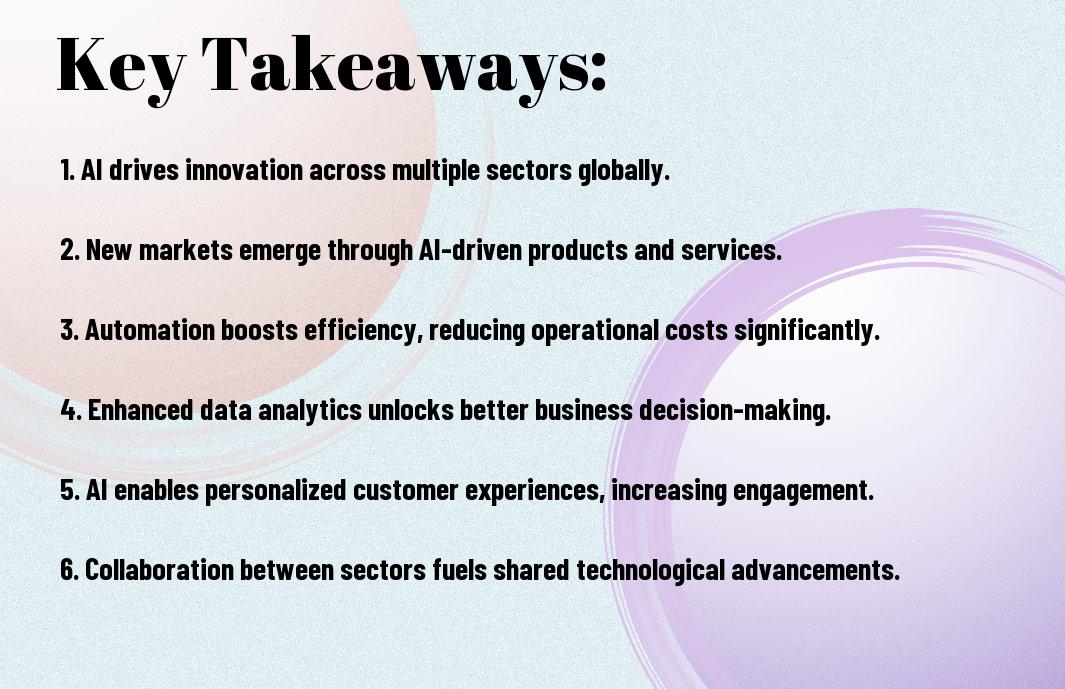 Key Takeaways:

1. AI drives innovation across multiple sectors globally.

2. New markets emerge through AI-driven products and services.

3. Automation boosts efficiency, reducing operational costs significantly.

4. Enhanced data analytics unlocks better business decision-making.

5. AI enables personalized customer experiences, increasing engagement.

6. Collaboration between sectors fuels shared technological advancements.